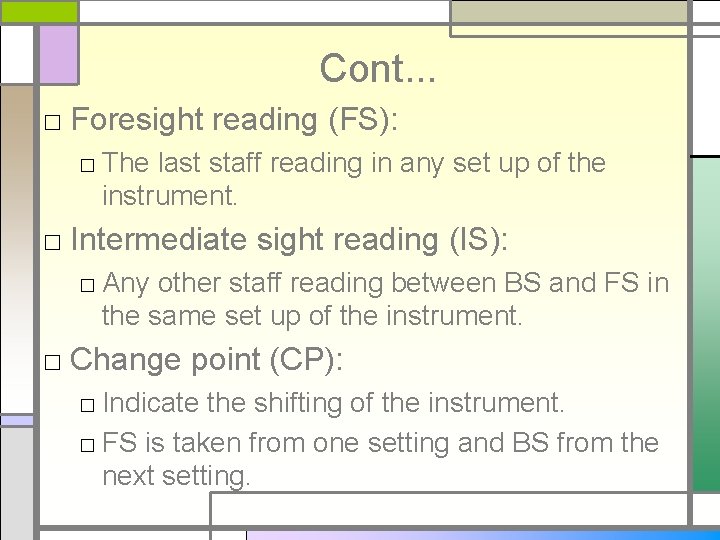 Cont...

□ Foresight reading (FS):

□ The last staff reading in any set up of the instrument.

□ Intermediate sight reading (IS):

□ Any other staff reading between BS and FS in the same set up of the instrument.

□ Change point (CP):

□ Indicate the shifting of the instrument.

□ FS is taken from one setting and BS from the next setting.